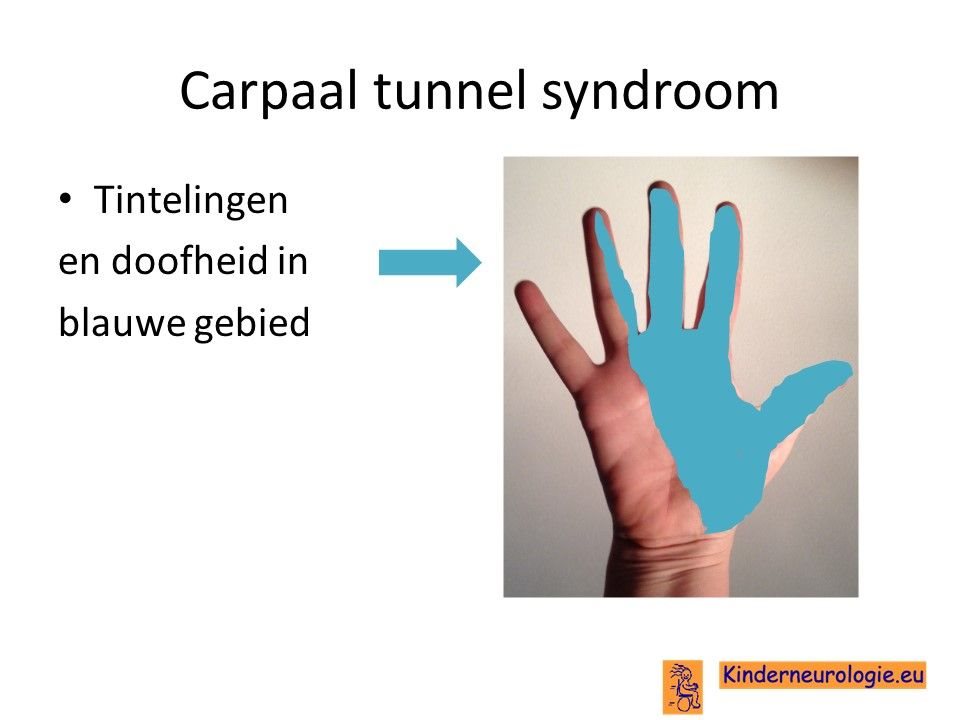 Carpaal tunnel syndroom

• Tintelingen en doofheid in blauwe gebied

Kinderneurologie.eu